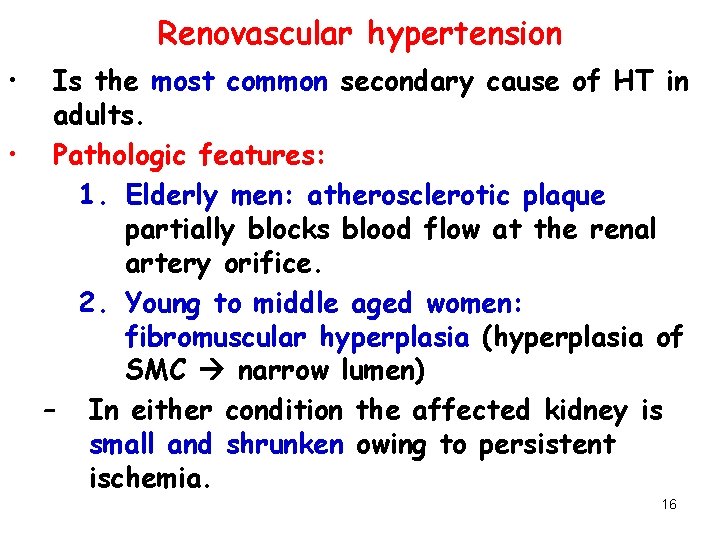 Renovascular hypertension

• Is the most common secondary cause of HT in adults.

• Pathologic features:

1. Elderly men: atherosclerotic plaque partially blocks blood flow at the renal artery orifice.

2. Young to middle aged women: fibromuscular hyperplasia (hyperplasia of SMC → narrow lumen)

– In either condition the affected kidney is small and shrunken owing to persistent ischemia.

16